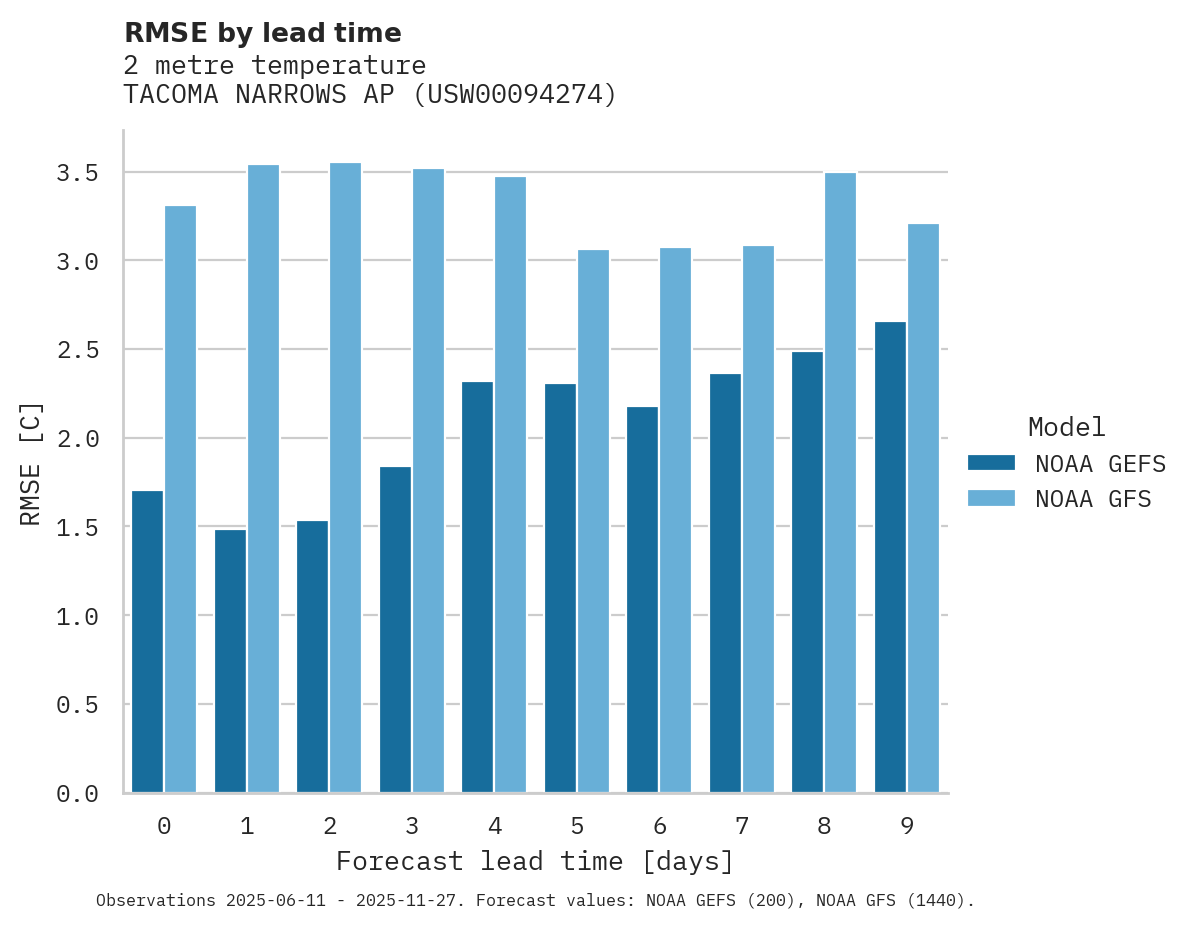 RMSE by lead time
2 metre temperature
TACOMA NARROWS AP (USW00094274)

RMSE [C]

3.5
3.0
2.5
2.0
1.5
1.0
0.5
0.0

0 1 2 3 4 5 6 7 8 9

Forecast lead time [days]

Model
NOAA GEFS
NOAA GFS

Observations 2025-06-11 - 2025-11-27. Forecast values: NOAA GEFS (200), NOAA GFS (1440).